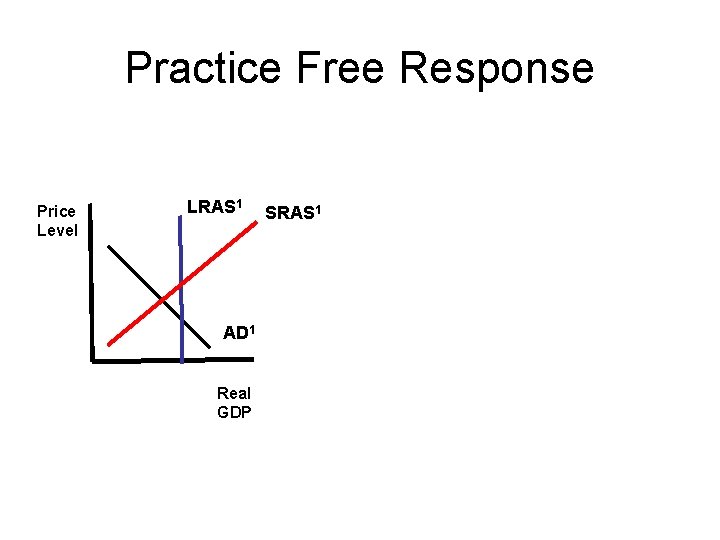 Practice Free Response

Price Level

LRAS$^1$

SRAS$^1$

AD$^1$

Real GDP